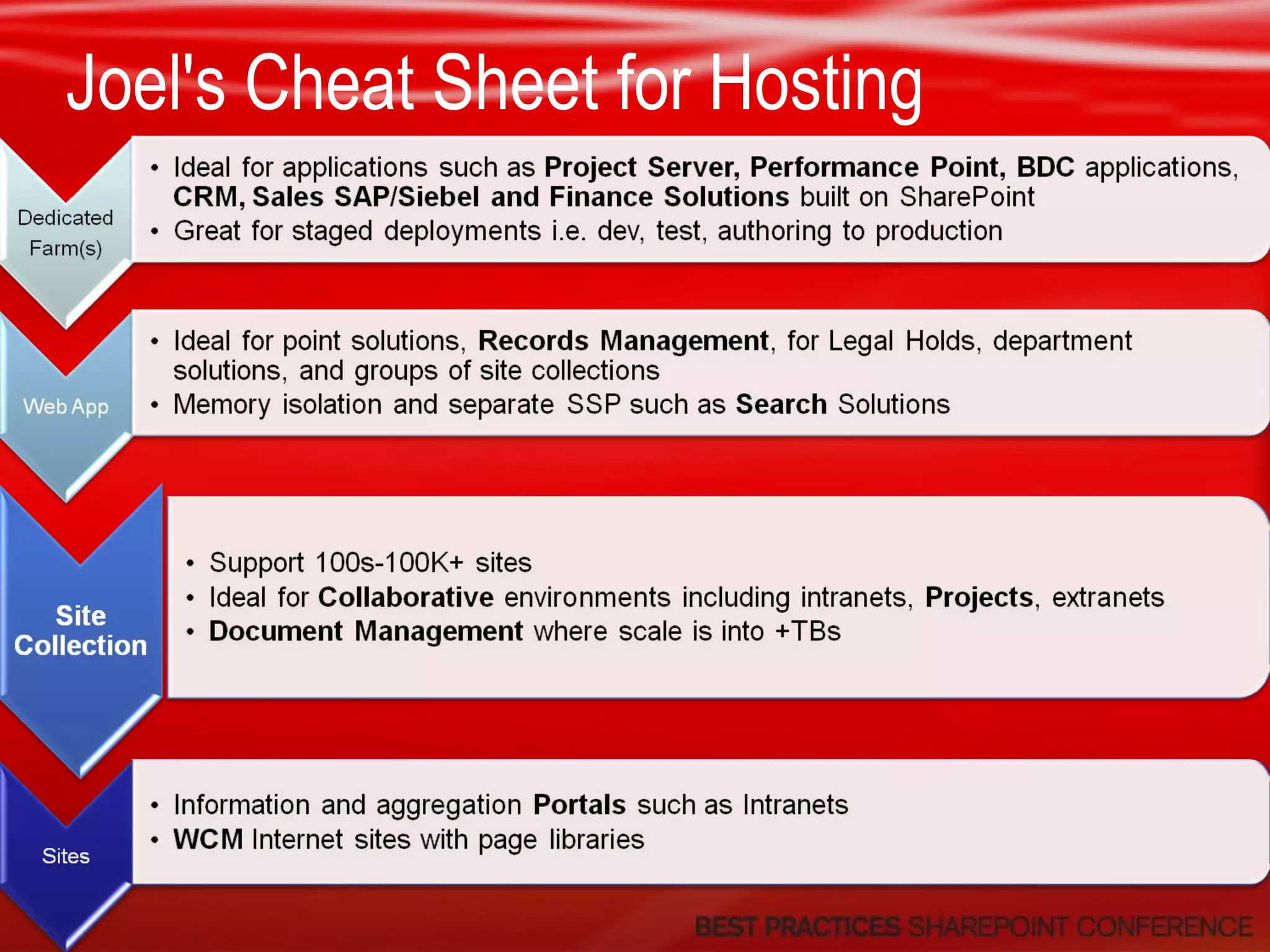 Joel's Cheat Sheet for Hosting

Dedicated Farm(s)

• Ideal for applications such as Project Server, Performance Point, BDC applications, CRM, Sales SAP/Siebel and Finance Solutions built on SharePoint
• Great for staged deployments i.e. dev, test, authoring to production

Web App

• Ideal for point solutions, Records Management, for Legal Holds, department solutions, and groups of site collections
• Memory isolation and separate SSP such as Search Solutions

Site Collection

• Support 100s-100K+ sites
• Ideal for Collaborative environments including intranets, Projects, extranets
• Document Management where scale is into +TBs

Sites

• Information and aggregation Portals such as Intranets
• WCM Internet sites with page libraries

BEST PRACTICES SHAREPOINT CONFERENCE